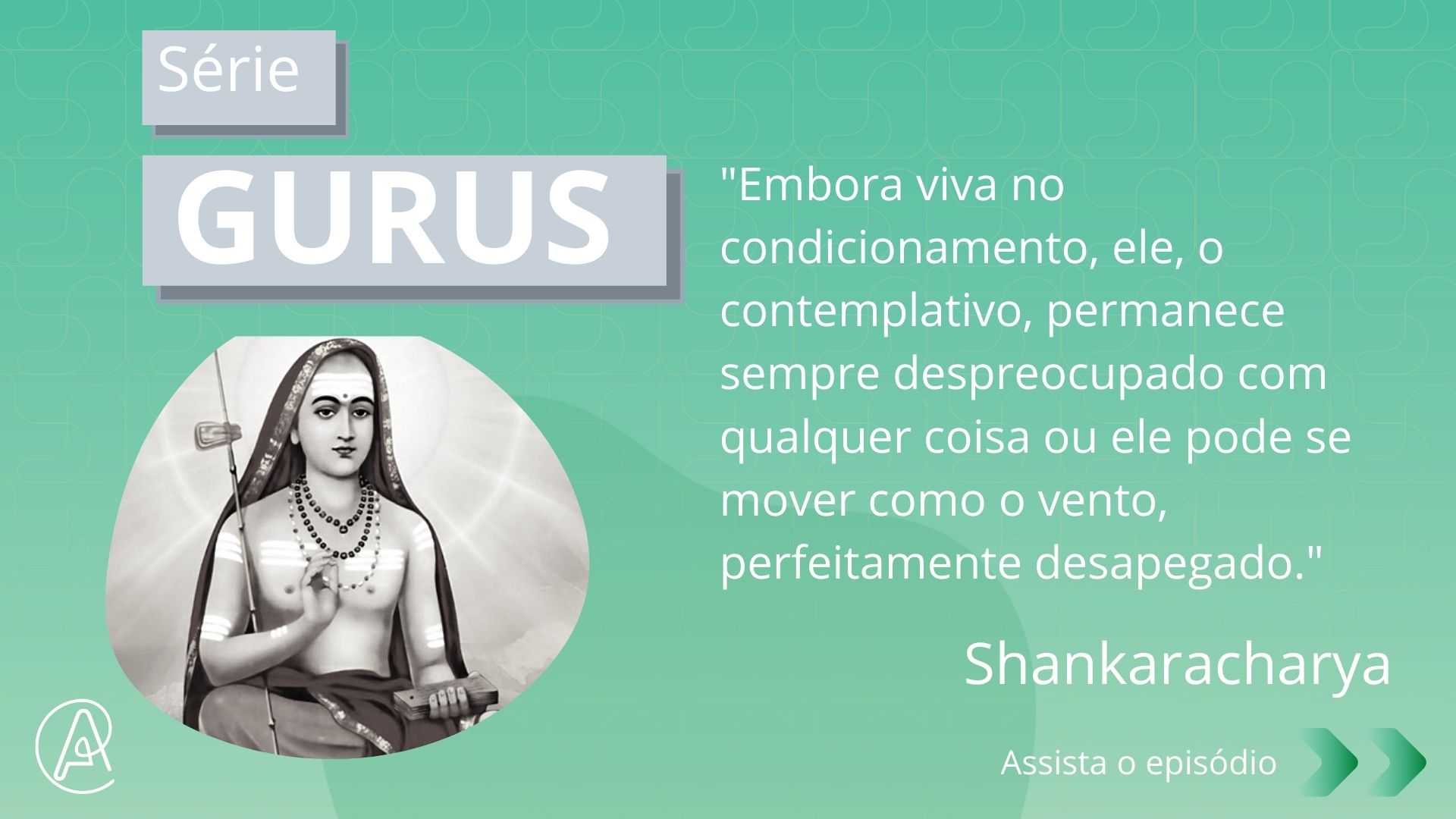 Série

GURUS

"Embora viva no condicionamento, ele, o contemplativo, permanece sempre despreocupado com qualquer coisa ou ele pode se mover como o vento, perfeitamente desapegado."

Shankaracharya

Assista o episódio